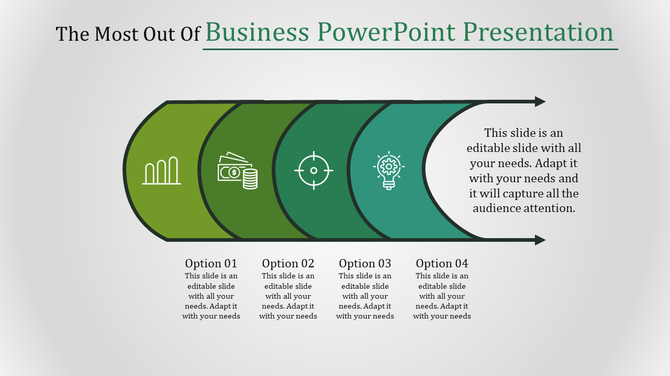 The Most Out Of Business PowerPoint Presentation

This slide is an editable slide with all your needs. Adapt it with your needs and it will capture all the audience attention.

Option 01
This slide is an editable slide with all your needs. Adapt it with your needs

Option 02
This slide is an editable slide with all your needs. Adapt it with your needs

Option 03
This slide is an editable slide with all your needs. Adapt it with your needs

Option 04
This slide is an editable slide with all your needs. Adapt it with your needs